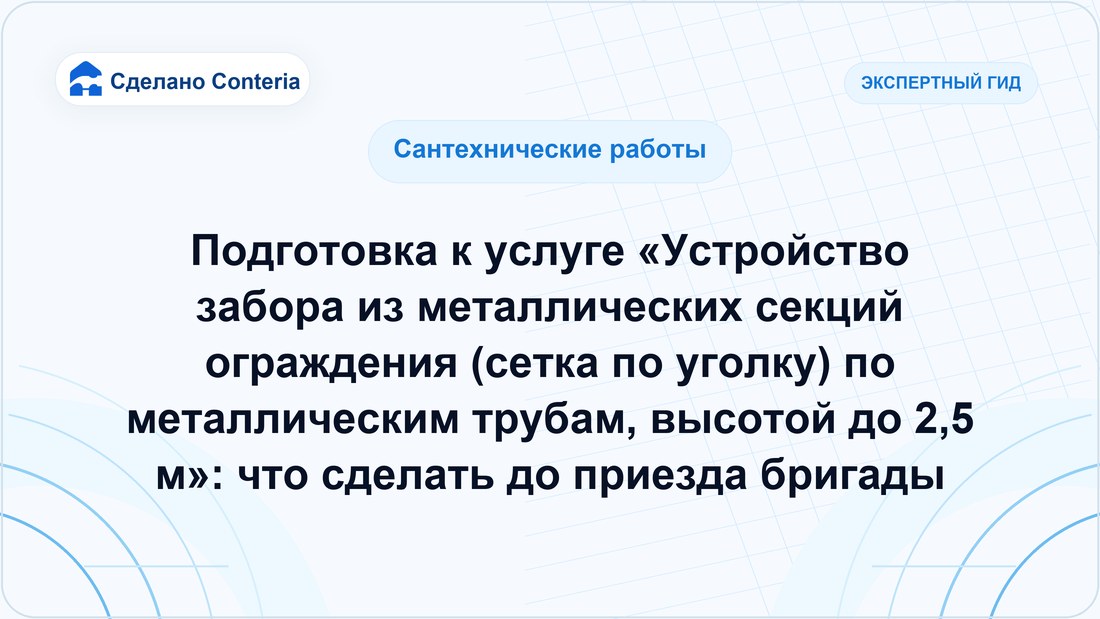 Сделано Conteria

ЭКСПЕРТНЫЙ ГИД

Сантехнические работы

Подготовка к услуге «Устройство забора из металлических секций ограждения (сетка по уголку) по металлическим трубам, высотой до 2,5 м»: что сделать до приезда бригады